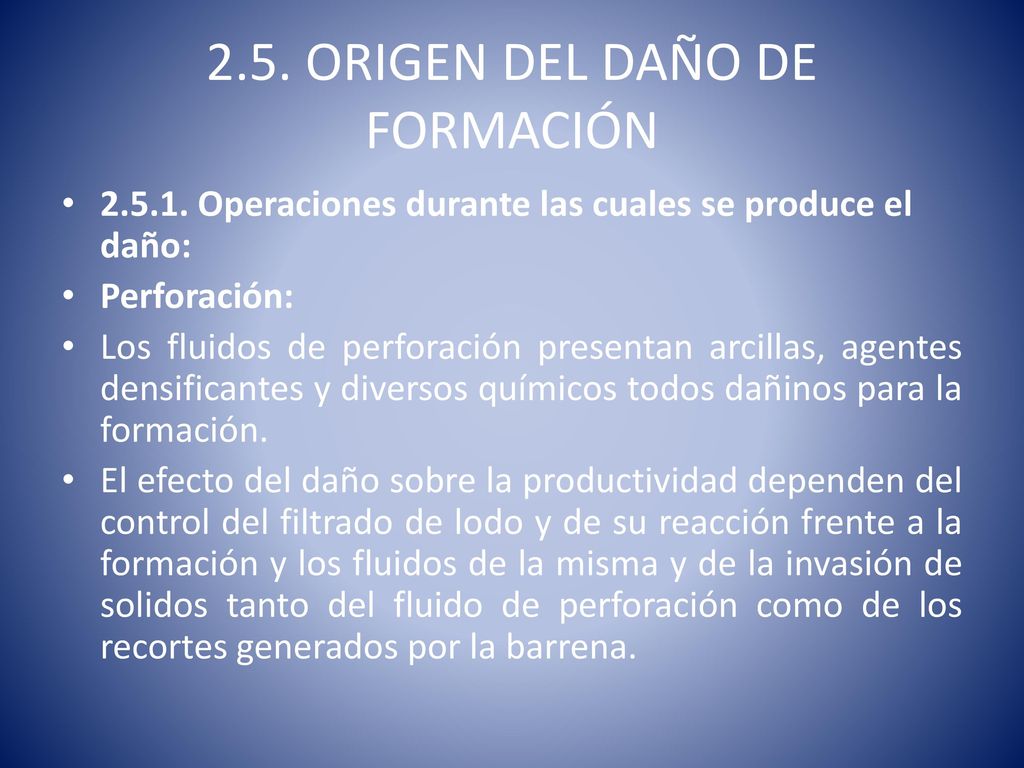 2.5. ORIGEN DEL DAÑO DE FORMACIÓN

• 2.5.1. Operaciones durante las cuales se produce el daño:
• Perforación:
• Los fluidos de perforación presentan arcillas, agentes densificantes y diversos químicos todos dañinos para la formación.
• El efecto del daño sobre la productividad dependen del control del filtrado de lodo y de su reacción frente a la formación y los fluidos de la misma y de la invasión de solidos tanto del fluido de perforación como de los recortes generados por la barrena.